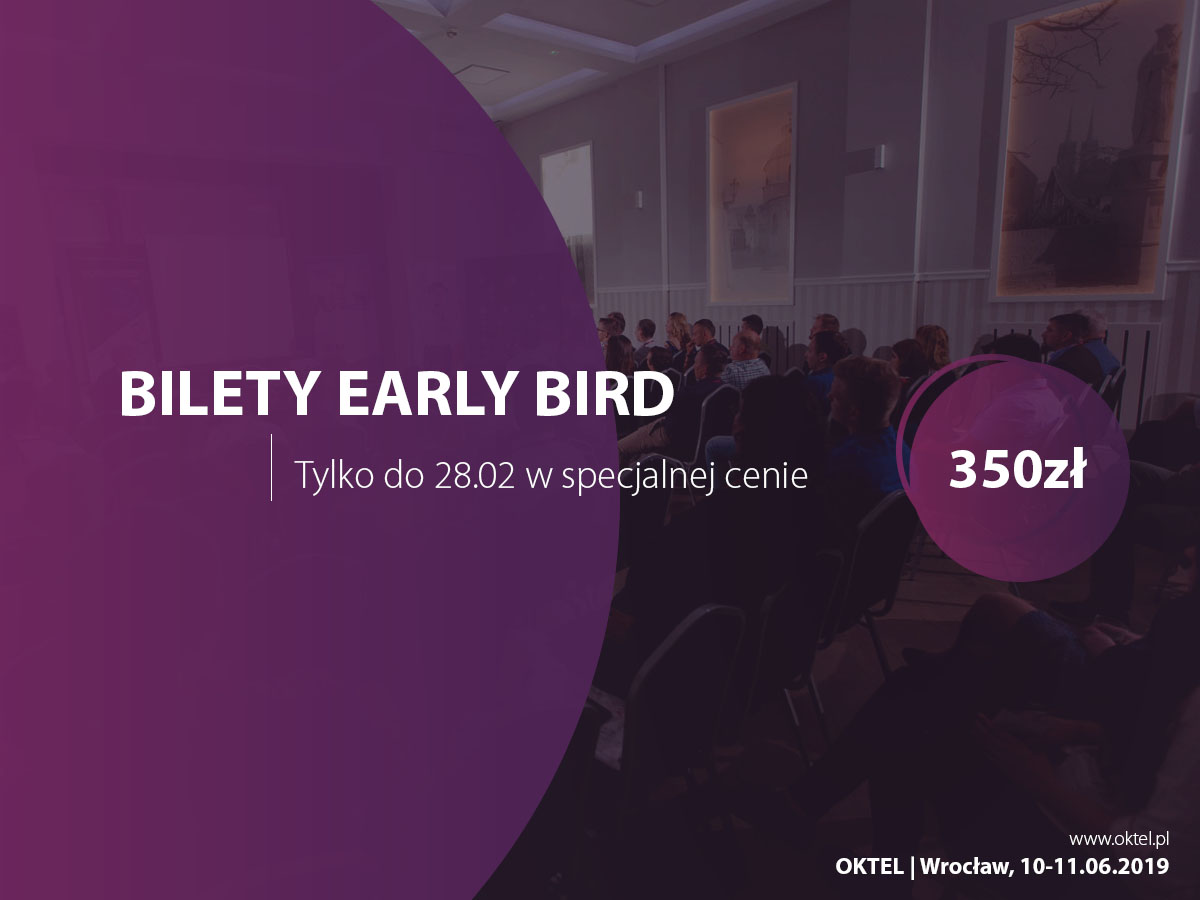 BILETY EARLY BIRD

Tylko do 28.02 w specjalnej cenie

350zł

www.oktel.pl
OKTEL | Wrocław, 10-11.06.2019